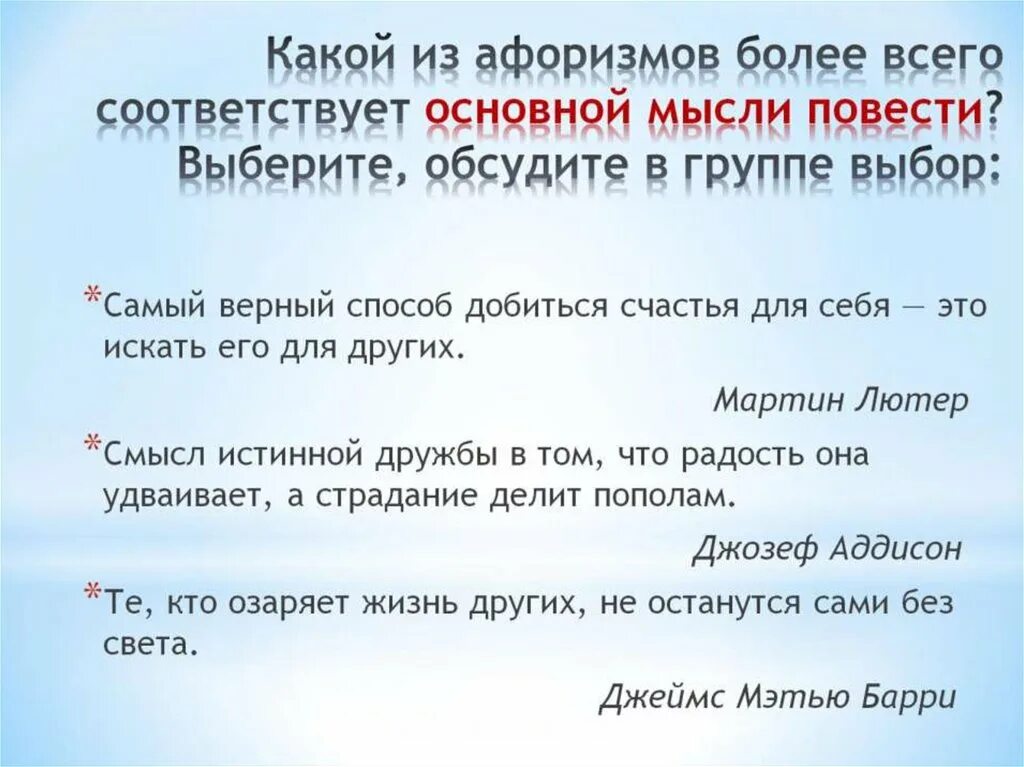 Какой из афоризмов более всего соответствует основной мысли повести? Выберите, обсудите в группе выбор:

*Самый верный способ добиться счастья для себя — это искать его для других.

Мартин Лютер

*Смысл истинной дружбы в том, что радость она удваивает, а страдание делит пополам.

Джозеф Аддисон

*Те, кто озаряет жизнь других, не останутся сами без света.

Джеймс Мэтью Барри